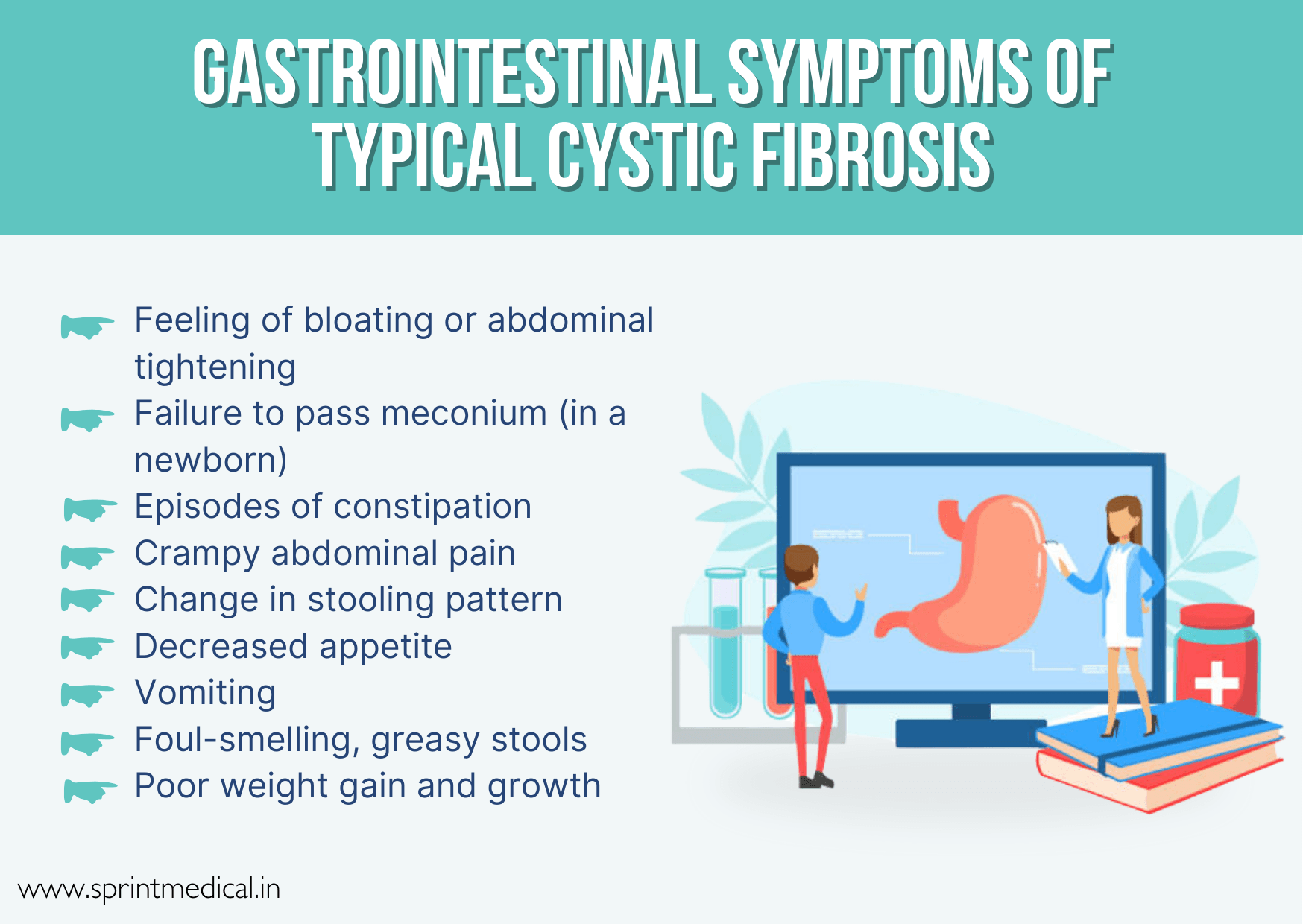 GASTROINTESTINAL SYMPTOMS OF TYPICAL CYSTIC FIBROSIS

Feeling of bloating or abdominal tightening
Failure to pass meconium (in a newborn)
Episodes of constipation
Crampy abdominal pain
Change in stooling pattern
Decreased appetite
Vomiting
Foul-smelling, greasy stools
Poor weight gain and growth

www.sprintmedical.in